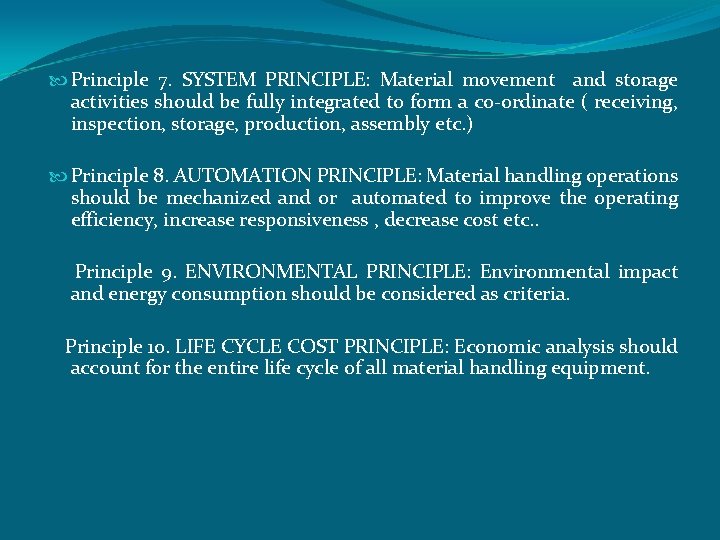 Principle 7. SYSTEM PRINCIPLE: Material movement and storage activities should be fully integrated to form a co-ordinate ( receiving, inspection, storage, production, assembly etc.)

Principle 8. AUTOMATION PRINCIPLE: Material handling operations should be mechanized and or automated to improve the operating efficiency, increase responsiveness , decrease cost etc..

Principle 9. ENVIRONMENTAL PRINCIPLE: Environmental impact and energy consumption should be considered as criteria.

Principle 10. LIFE CYCLE COST PRINCIPLE: Economic analysis should account for the entire life cycle of all material handling equipment.